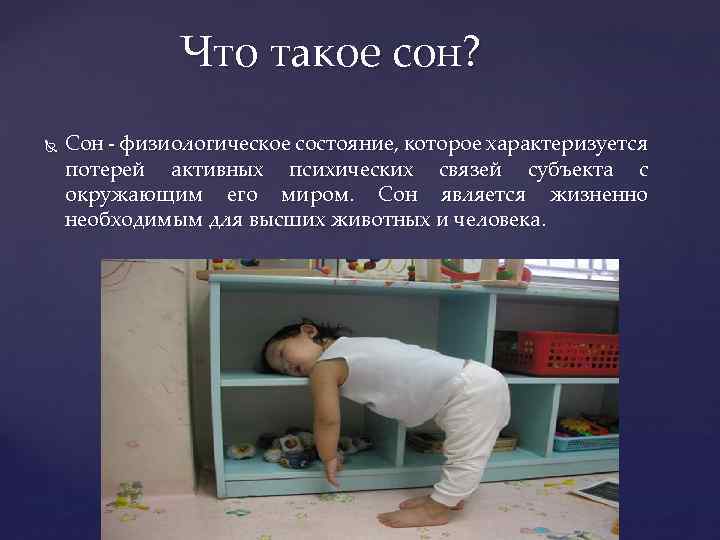 Что такое сон?

Сон - физиологическое состояние, которое характеризуется потерей активных психических связей субъекта с окружающим его миром. Сон является жизненно необходимым для высших животных и человека.